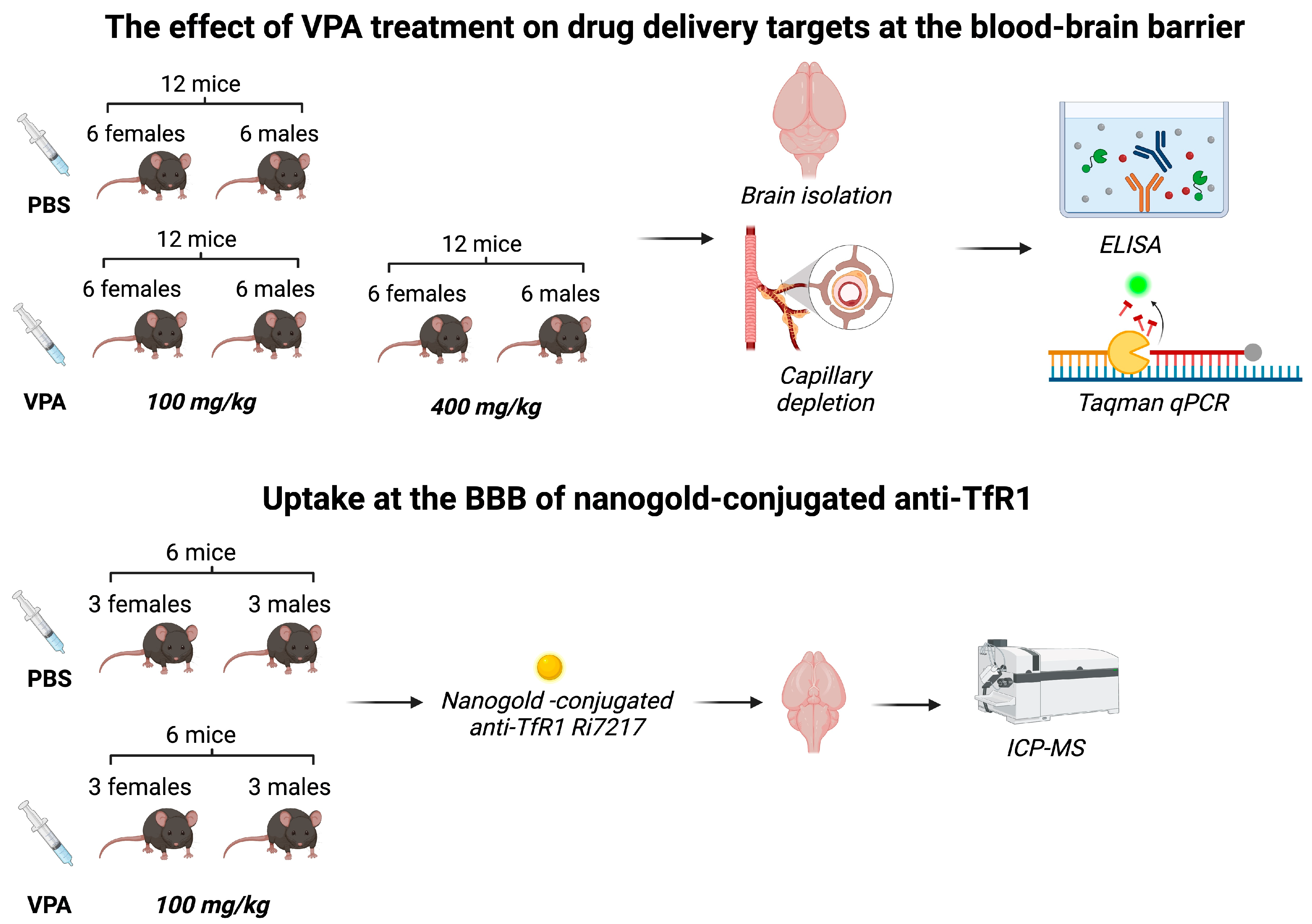 The effect of VPA treatment on drug delivery targets at the blood-brain barrier

12 mice

6 females 6 males

PBS

12 mice

6 females 6 males

VPA 100 mg/kg

12 mice

6 females 6 males

400 mg/kg

Brain isolation

Capillary depletion

ELISA

Taqman qPCR

Uptake at the BBB of nanogold-conjugated anti-TfR1

6 mice

3 females 3 males

PBS

6 mice

3 females 3 males

VPA 100 mg/kg

Nanogold -conjugated anti-TfR1 Ri7217

ICP-MS